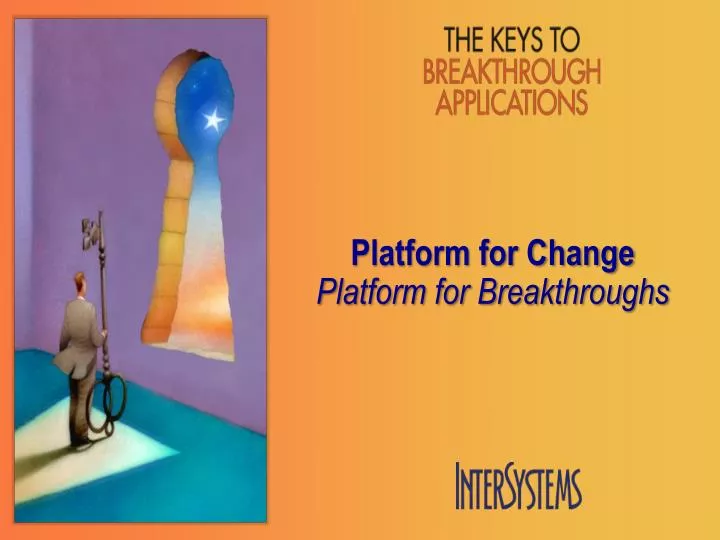 THE KEYS TO
BREAKTHROUGH
APPLICATIONS

Platform for Change
Platform for Breakthroughs

INTERSYSTEMS